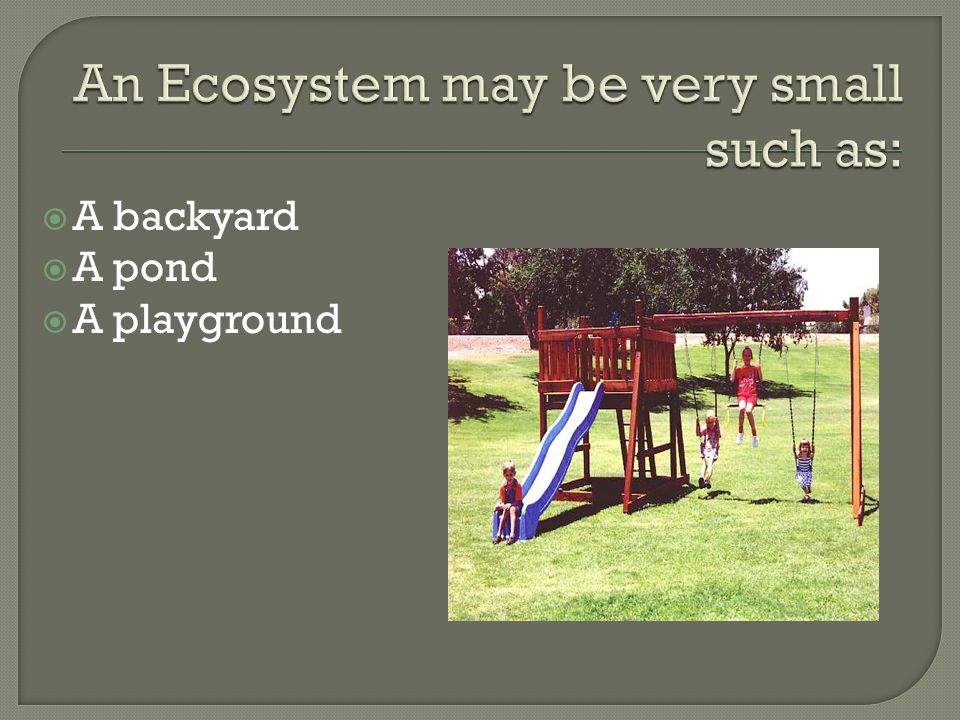 An Ecosystem may be very small such as:

A backyard
A pond
A playground